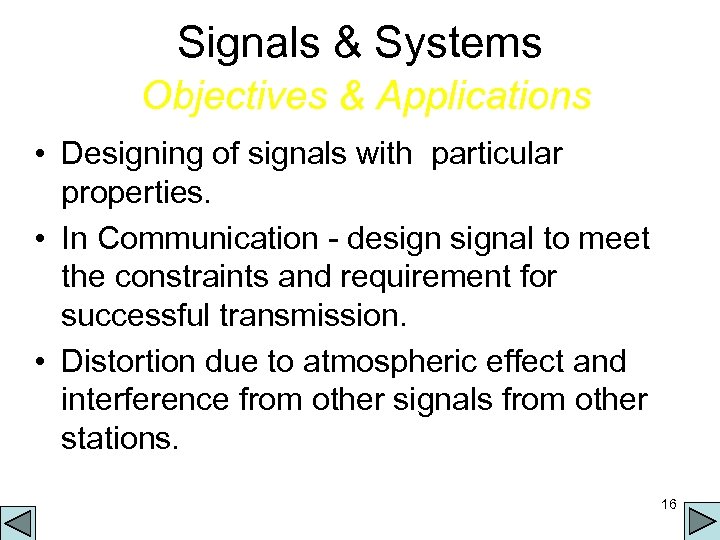 Signals & Systems
Objectives & Applications

• Designing of signals with particular properties.

• In Communication - design signal to meet the constraints and requirement for successful transmission.

• Distortion due to atmospheric effect and interference from other signals from other stations.

16